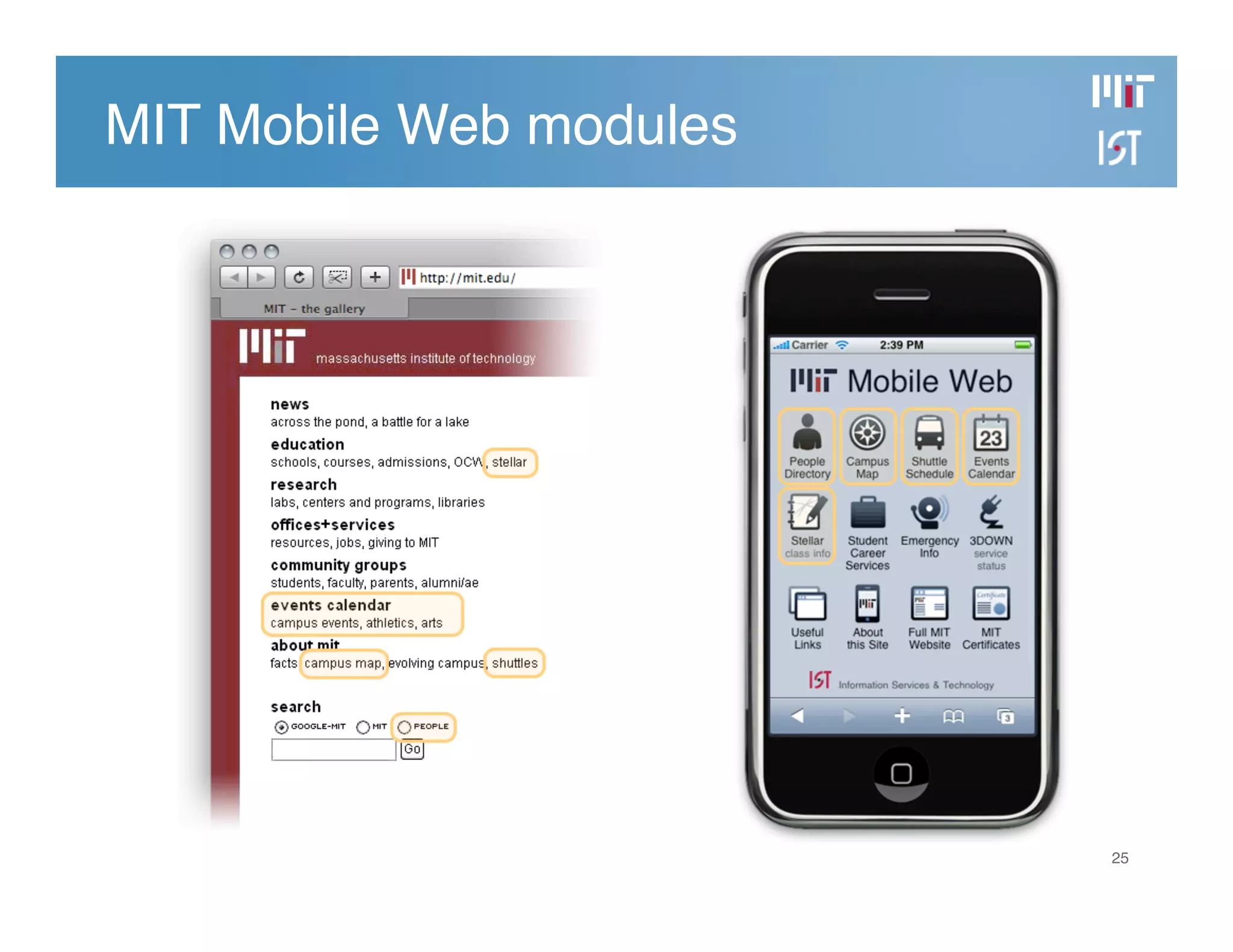 MIT Mobile Web modules

MIT
IST

http://mit.edu/

MIT – the gallery

MIT massachusetts institute of technology

news
across the pond, a battle for a lake

education
schools, courses, admissions, OCW, stellar

research
labs, centers and programs, libraries

offices+services
resources, jobs, giving to MIT

community groups
students, faculty, parents, alumni/ae

events calendar
campus events, athletics, arts

about mit
facts, campus map, evolving campus, shuttles

search
GOOGLE-MIT MIT PEOPLE
Go

Carrier 2:39 PM

MIT Mobile Web

People Directory
Campus Map
Shuttle Schedule
23
Events Calendar
Stellar class info
Student Career Services
Emergency Info
3DOWN service status
Useful Links
About this Site
Full MIT Website
MIT Certificates

IST Information Services & Technology

3

25